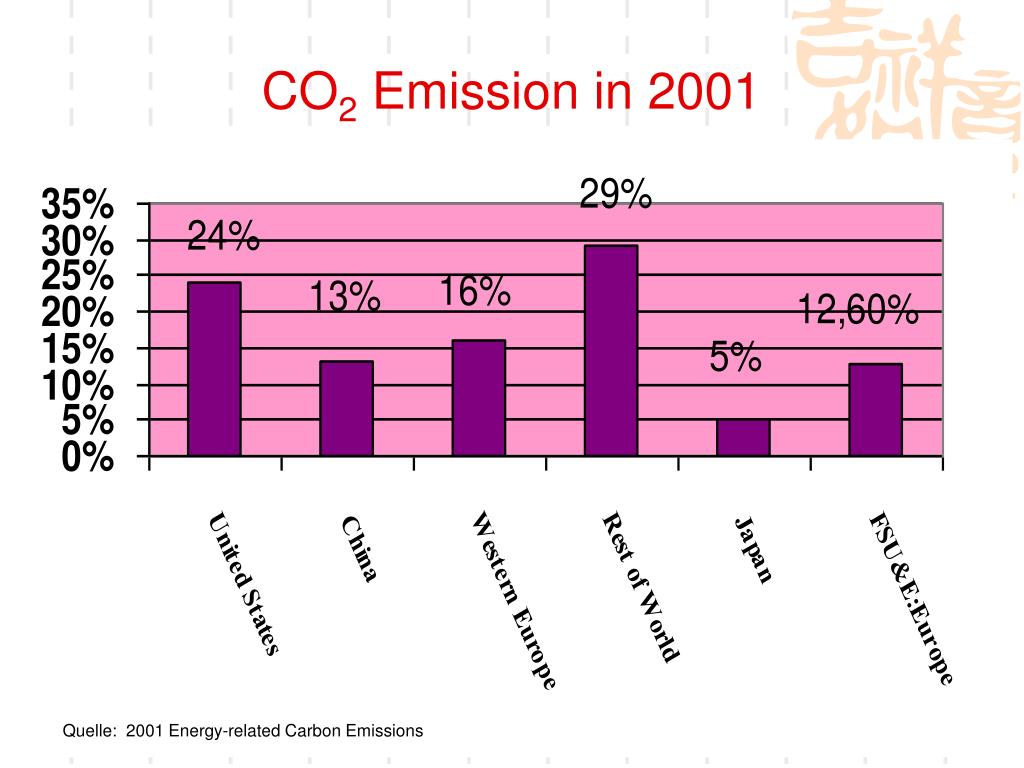 $CO_2$ Emission in 2001

35%
30%
25%
20%
15%
10%
5%
0%

24%
13%
16%
29%
5%
12,60%

United States
China
Western Europe
Rest of World
Japan
FSU&E.Europe

Quelle: 2001 Energy-related Carbon Emissions